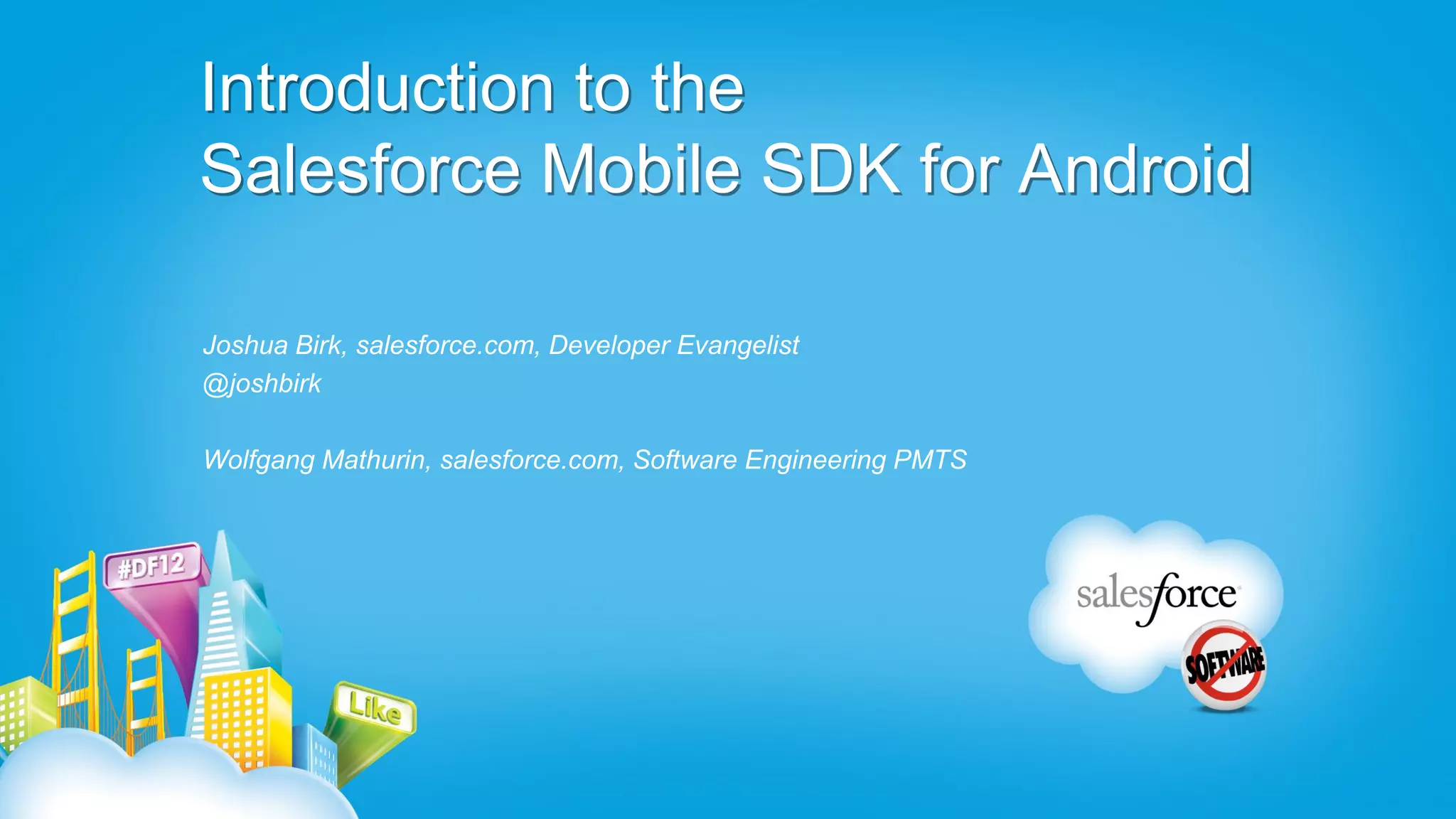 Introduction to the
Salesforce Mobile SDK for Android

Joshua Birk, salesforce.com, Developer Evangelist
@joshbirk

Wolfgang Mathurin, salesforce.com, Software Engineering PMTS

#DF12

Like

salesforce

SOFTWARE